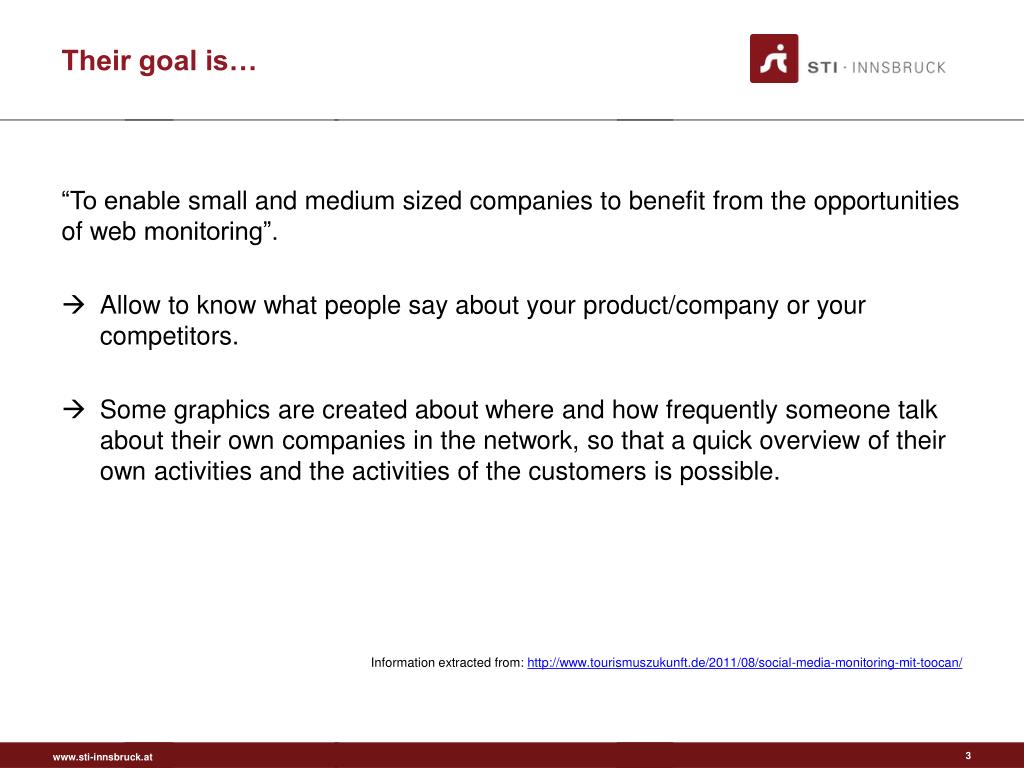 Their goal is…

STI · INNSBRUCK

“To enable small and medium sized companies to benefit from the opportunities of web monitoring”.

→ Allow to know what people say about your product/company or your competitors.

→ Some graphics are created about where and how frequently someone talk about their own companies in the network, so that a quick overview of their own activities and the activities of the customers is possible.

Information extracted from: http://www.tourismuszukunft.de/2011/08/social-media-monitoring-mit-toocan/

www.sti-innsbruck.at

3